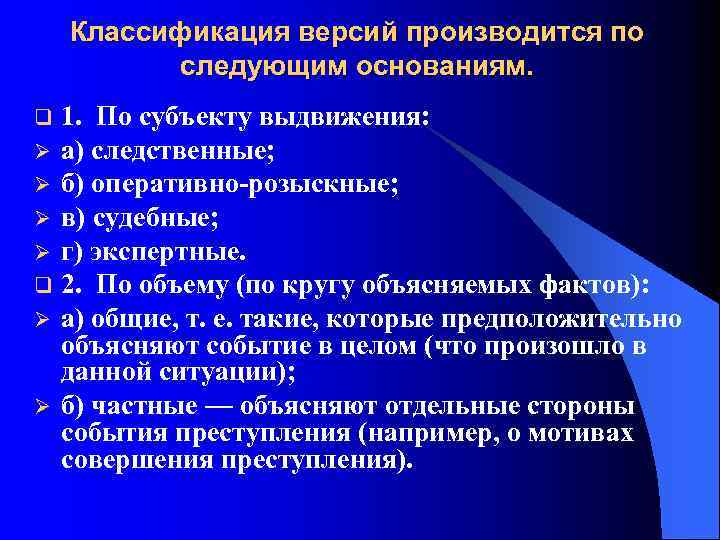 Классификация версий производится по следующим основаниям.

1. По субъекту выдвижения:

а) следственные;

б) оперативно-розыскные;

в) судебные;

г) экспертные.

2. По объему (по кругу объясняемых фактов):

а) общие, т. е. такие, которые предположительно объясняют событие в целом (что произошло в данной ситуации);

б) частные — объясняют отдельные стороны события преступления (например, о мотивах совершения преступления).